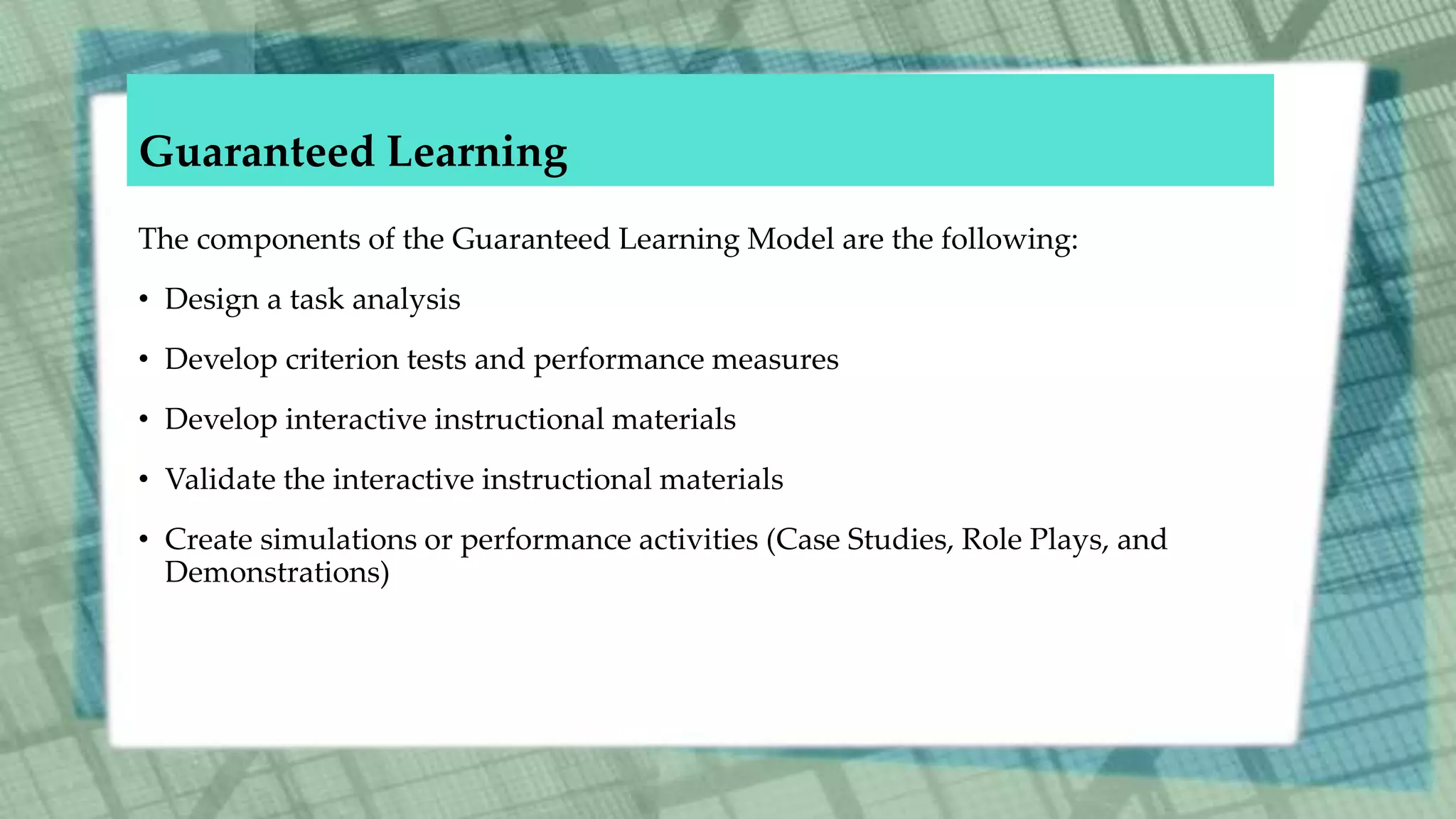 Guaranteed Learning

The components of the Guaranteed Learning Model are the following:

• Design a task analysis

• Develop criterion tests and performance measures

• Develop interactive instructional materials

• Validate the interactive instructional materials

• Create simulations or performance activities (Case Studies, Role Plays, and Demonstrations)